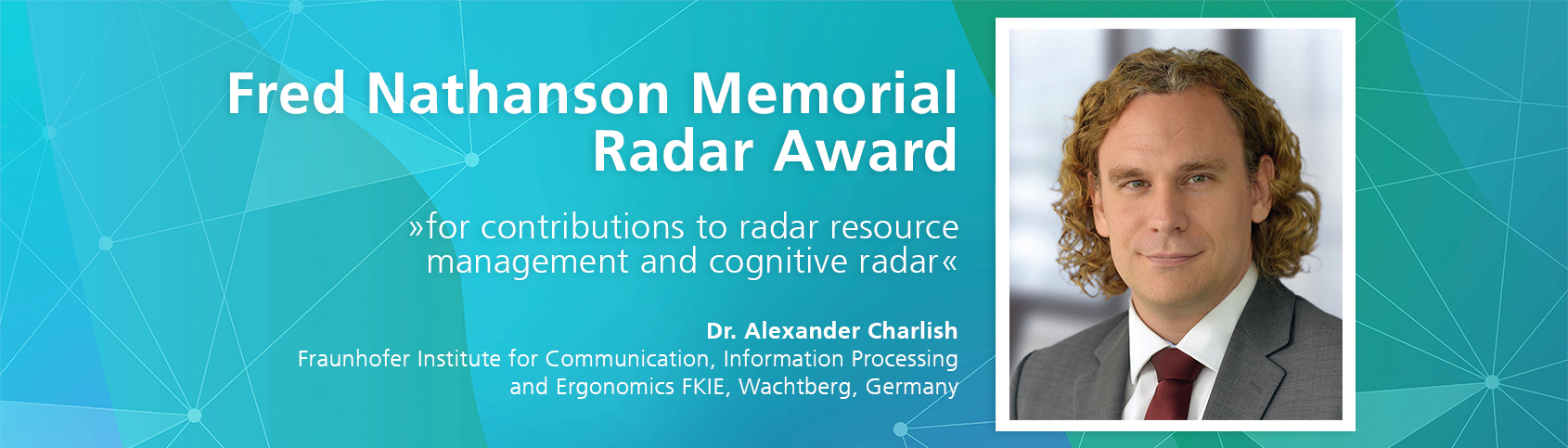 Fred Nathanson Memorial Radar Award

»for contributions to radar resource management and cognitive radar«

Dr. Alexander Charlish
Fraunhofer Institute for Communication, Information Processing and Ergonomics FKIE, Wachtberg, Germany